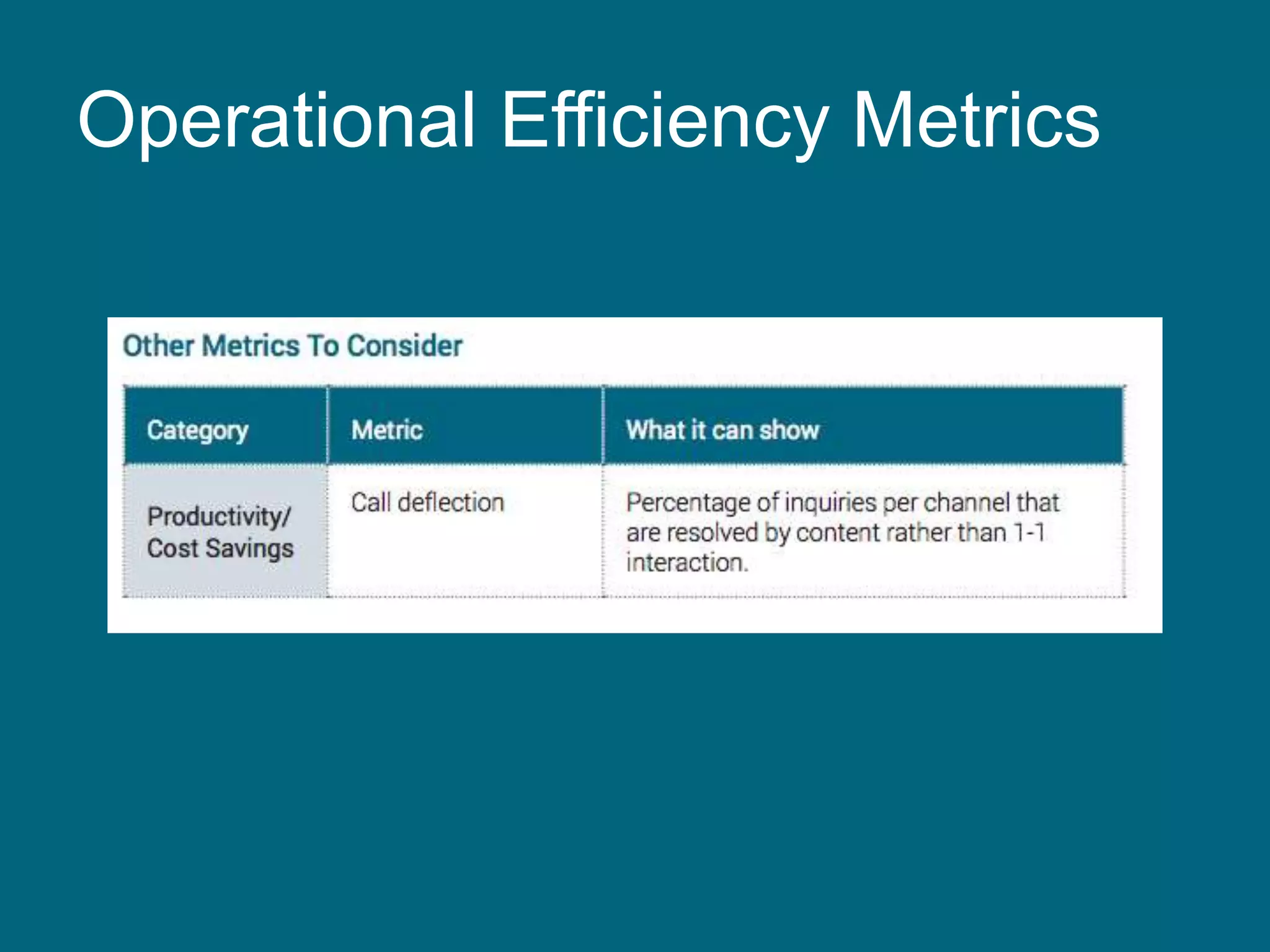 Operational Efficiency Metrics

Other Metrics To Consider

| Category | Metric | What it can show |
|---|---|---|
| Productivity/ Cost Savings | Call deflection | Percentage of inquiries per channel that are resolved by content rather than 1-1 interaction. |